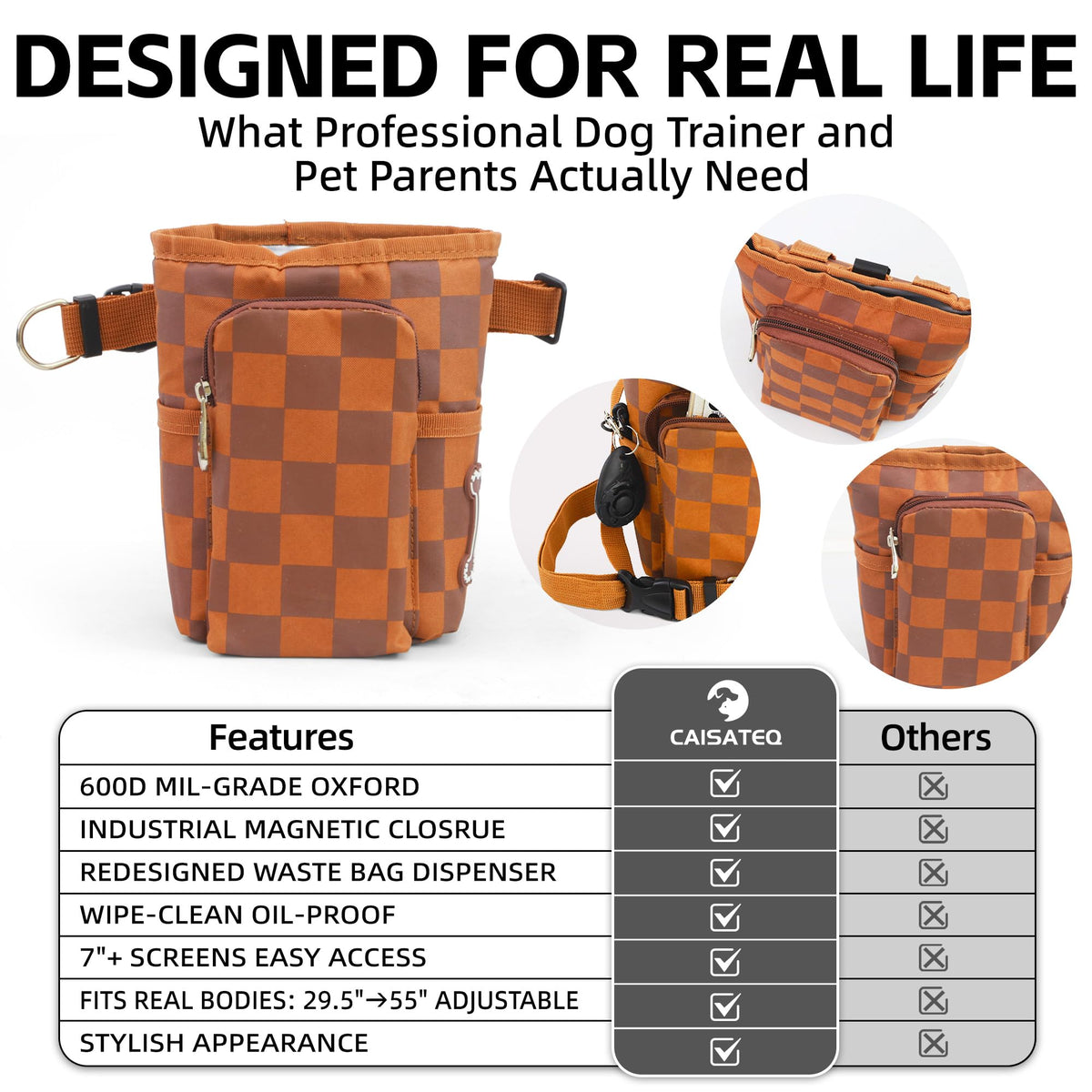 DESIGNED FOR REAL LIFE
What Professional Dog Trainer and Pet Parents Actually Need

| Features | CAISATEQ | Others |
|---|---|---|
| 600D MIL-GRADE OXFORD | ☑ | ☒ |
| INDUSTRIAL MAGNETIC CLOSRUE | ☑ | ☒ |
| REDESIGNED WASTE BAG DISPENSER | ☑ | ☒ |
| WIPE-CLEAN OIL-PROOF | ☑ | ☒ |
| 7"+ SCREENS EASY ACCESS | ☑ | ☒ |
| FITS REAL BODIES: 29.5"→55" ADJUSTABLE | ☑ | ☒ |
| STYLISH APPEARANCE | ☑ | ☒ |